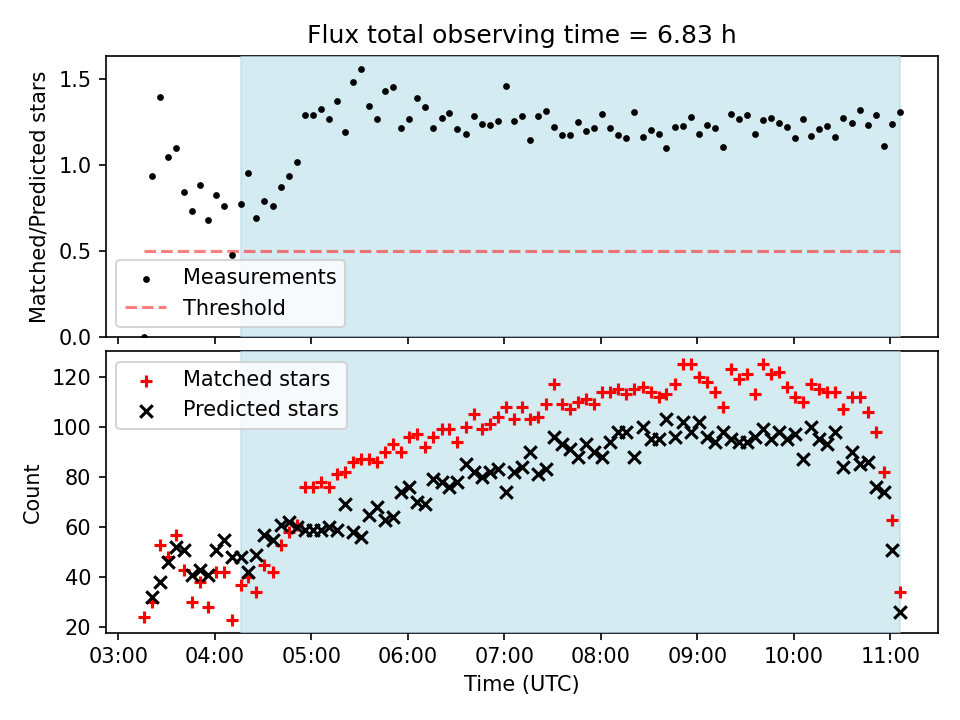 Flux total observing time = 6.83 h

Matched/Predicted stars

1.5
1.0
0.5
0.0

Measurements
Threshold

Count

120
100
80
60
40
20

Matched stars
Predicted stars

03:00 04:00 05:00 06:00 07:00 08:00 09:00 10:00 11:00

Time (UTC)